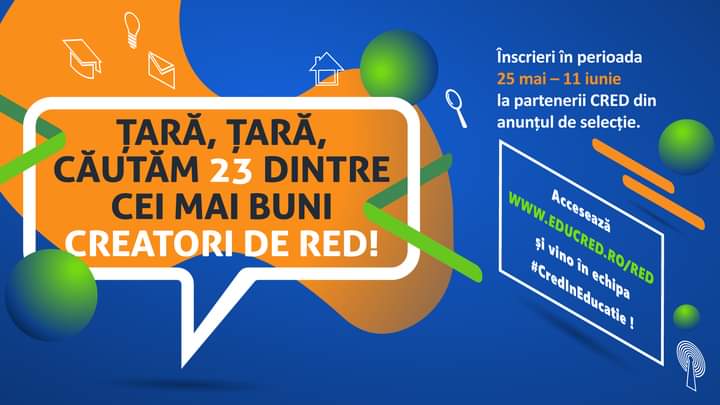 ȚARĂ, ȚARĂ, CĂUTĂM 23 DINTRE CEI MAI BUNI CREATORI DE RED!

Înscrieri în perioada 25 mai – 11 iunie la partenerii CRED din anunțul de selecție.

Accesează WWW.EDUCRED.RO/RED și vino în echipa #CredInEducatie !